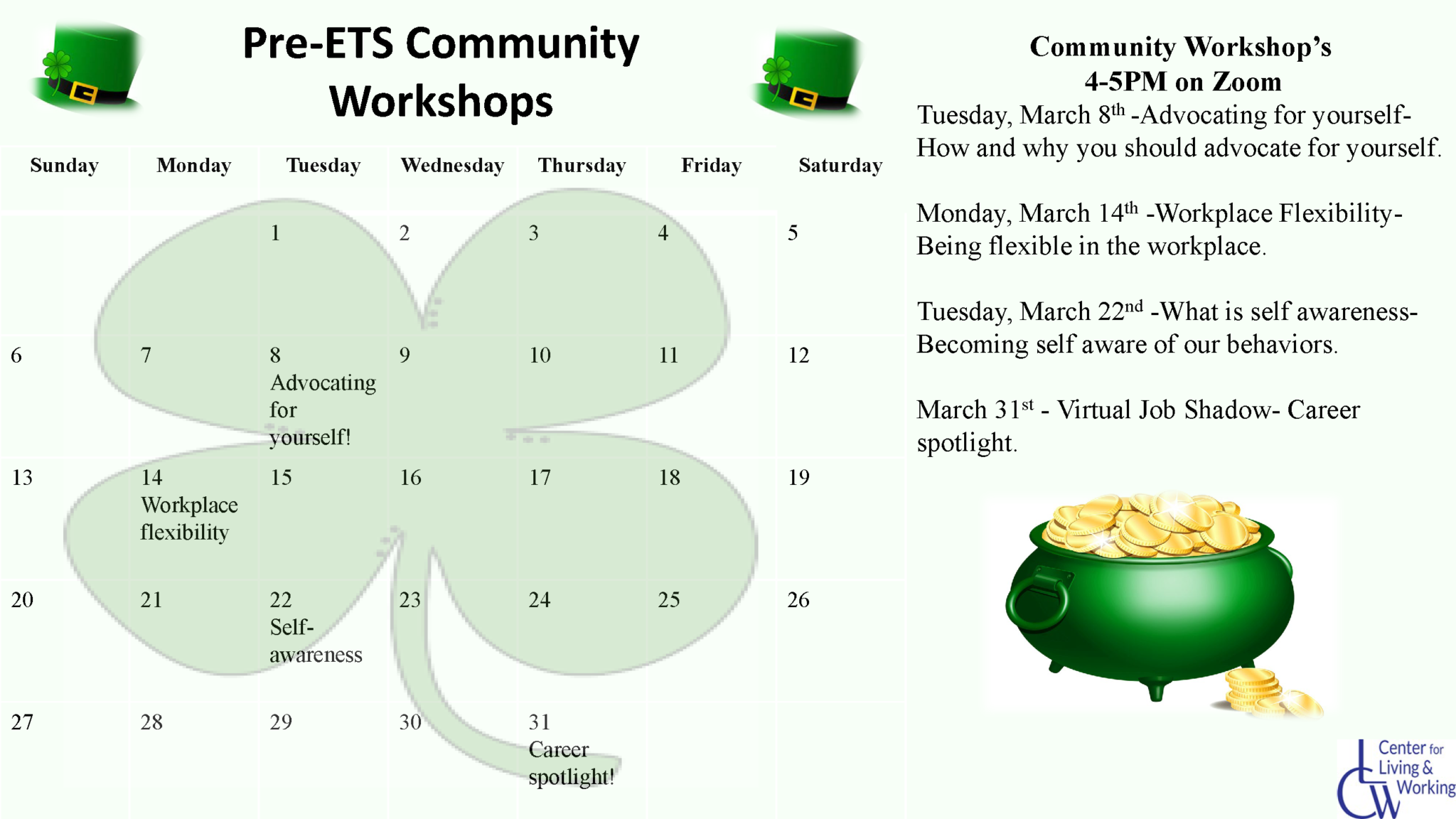 Pre-ETS Community Workshops

| Sunday | Monday | Tuesday | Wednesday | Thursday | Friday | Saturday |
|---|---|---|---|---|---|---|
| | | 1 | 2 | 3 | 4 | 5 |
| 6 | 7 | 8 Advocating for yourself! | 9 | 10 | 11 | 12 |
| 13 | 14 Workplace flexibility | 15 | 16 | 17 | 18 | 19 |
| 20 | 21 | 22 Self-awareness | 23 | 24 | 25 | 26 |
| 27 | 28 | 29 | 30 | 31 Career spotlight! | | |

Community Workshop's
4-5PM on Zoom
Tuesday, March 8$^{th}$ -Advocating for yourself- How and why you should advocate for yourself.

Monday, March 14$^{th}$ -Workplace Flexibility- Being flexible in the workplace.

Tuesday, March 22$^{nd}$ -What is self awareness- Becoming self aware of our behaviors.

March 31$^{st}$ - Virtual Job Shadow- Career spotlight.

Center for Living & Working
CLW